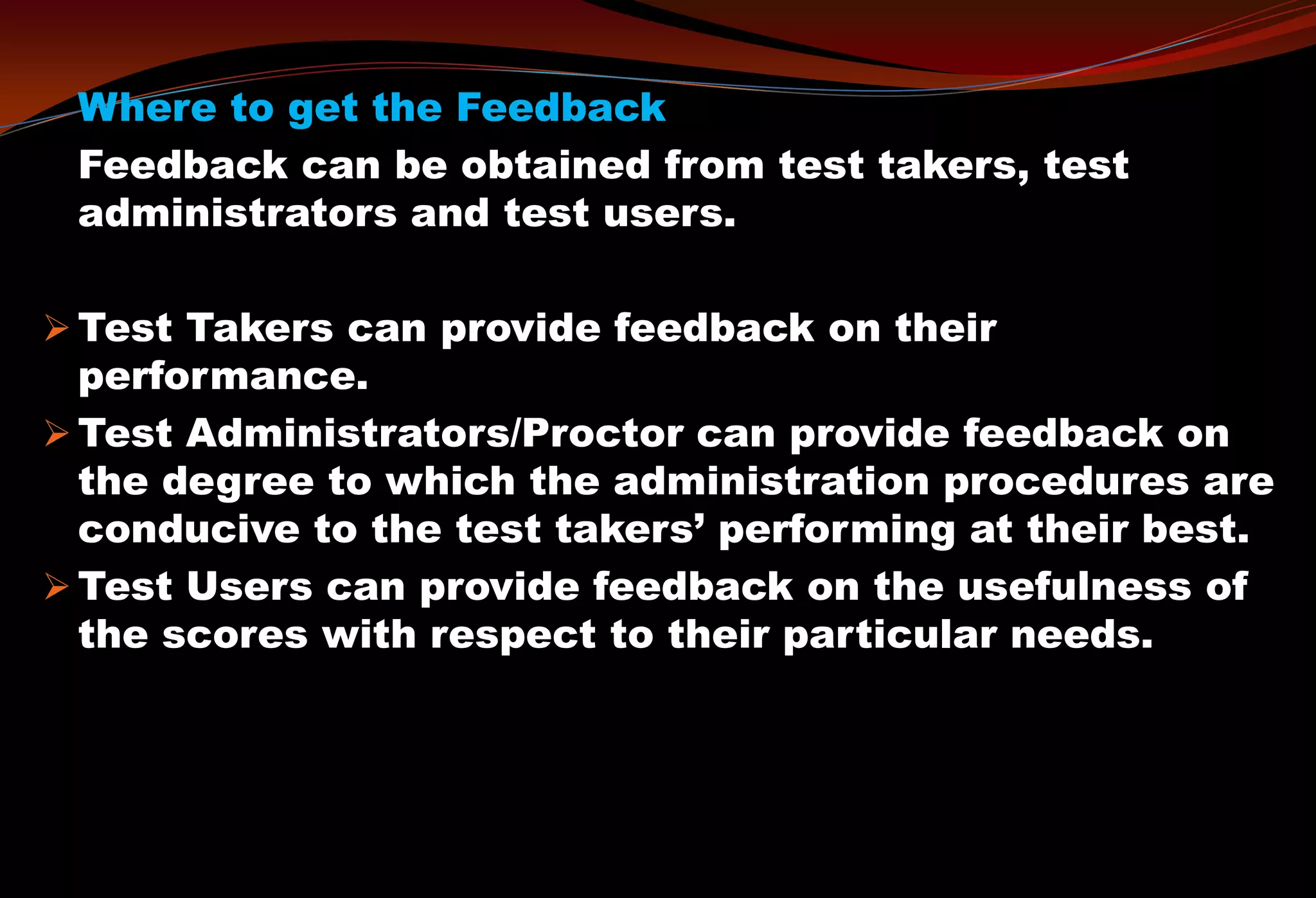 Where to get the Feedback

Feedback can be obtained from test takers, test administrators and test users.

➢ Test Takers can provide feedback on their performance.
➢ Test Administrators/Proctor can provide feedback on the degree to which the administration procedures are conducive to the test takers’ performing at their best.
➢ Test Users can provide feedback on the usefulness of the scores with respect to their particular needs.